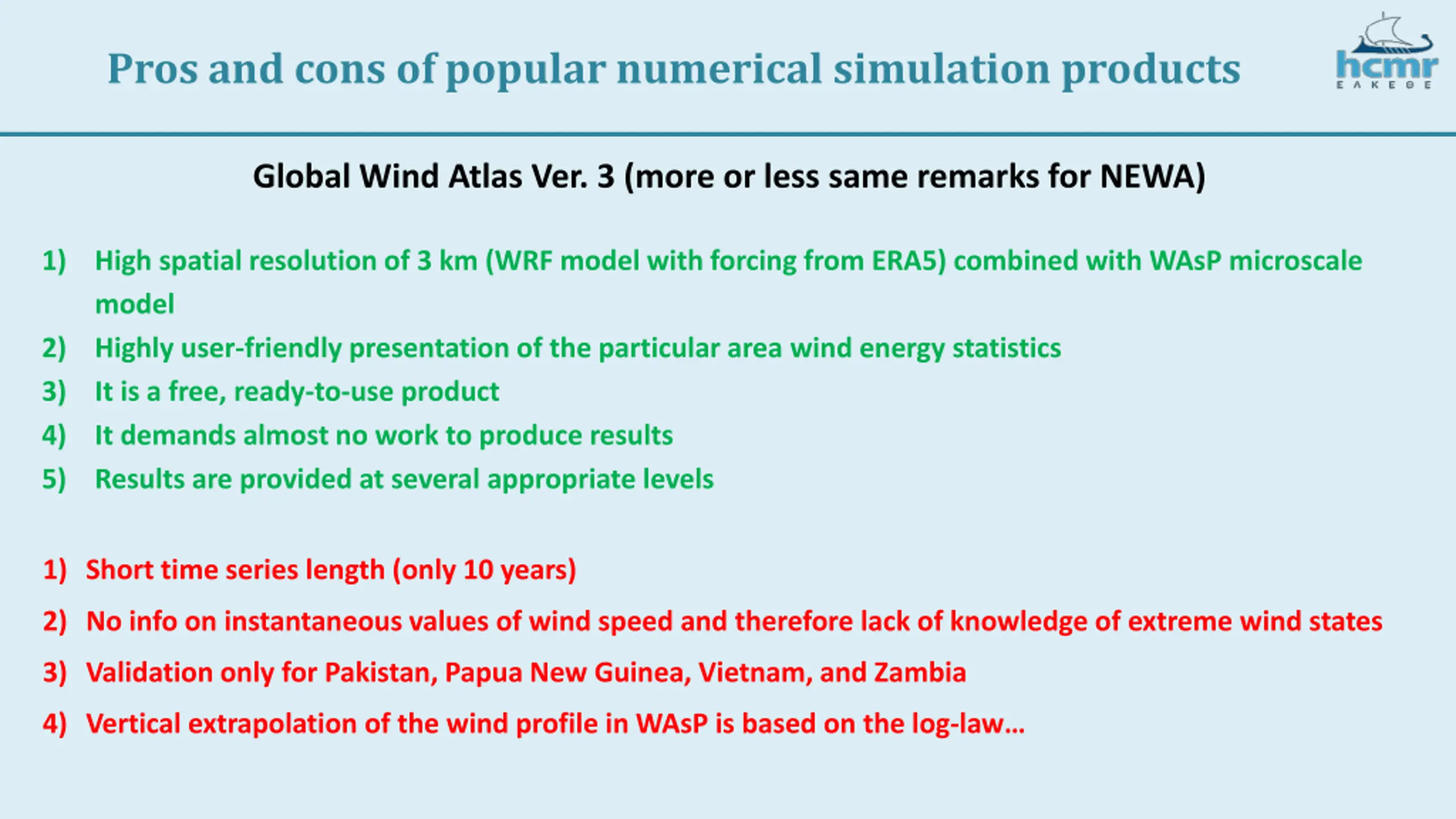 Pros and cons of popular numerical simulation products

hcmr
ΕΛΚΕΘΕ

Global Wind Atlas Ver. 3 (more or less same remarks for NEWA)

1) High spatial resolution of 3 km (WRF model with forcing from ERA5) combined with WAsP microscale model
2) Highly user-friendly presentation of the particular area wind energy statistics
3) It is a free, ready-to-use product
4) It demands almost no work to produce results
5) Results are provided at several appropriate levels

1) Short time series length (only 10 years)
2) No info on instantaneous values of wind speed and therefore lack of knowledge of extreme wind states
3) Validation only for Pakistan, Papua New Guinea, Vietnam, and Zambia
4) Vertical extrapolation of the wind profile in WAsP is based on the log-law…